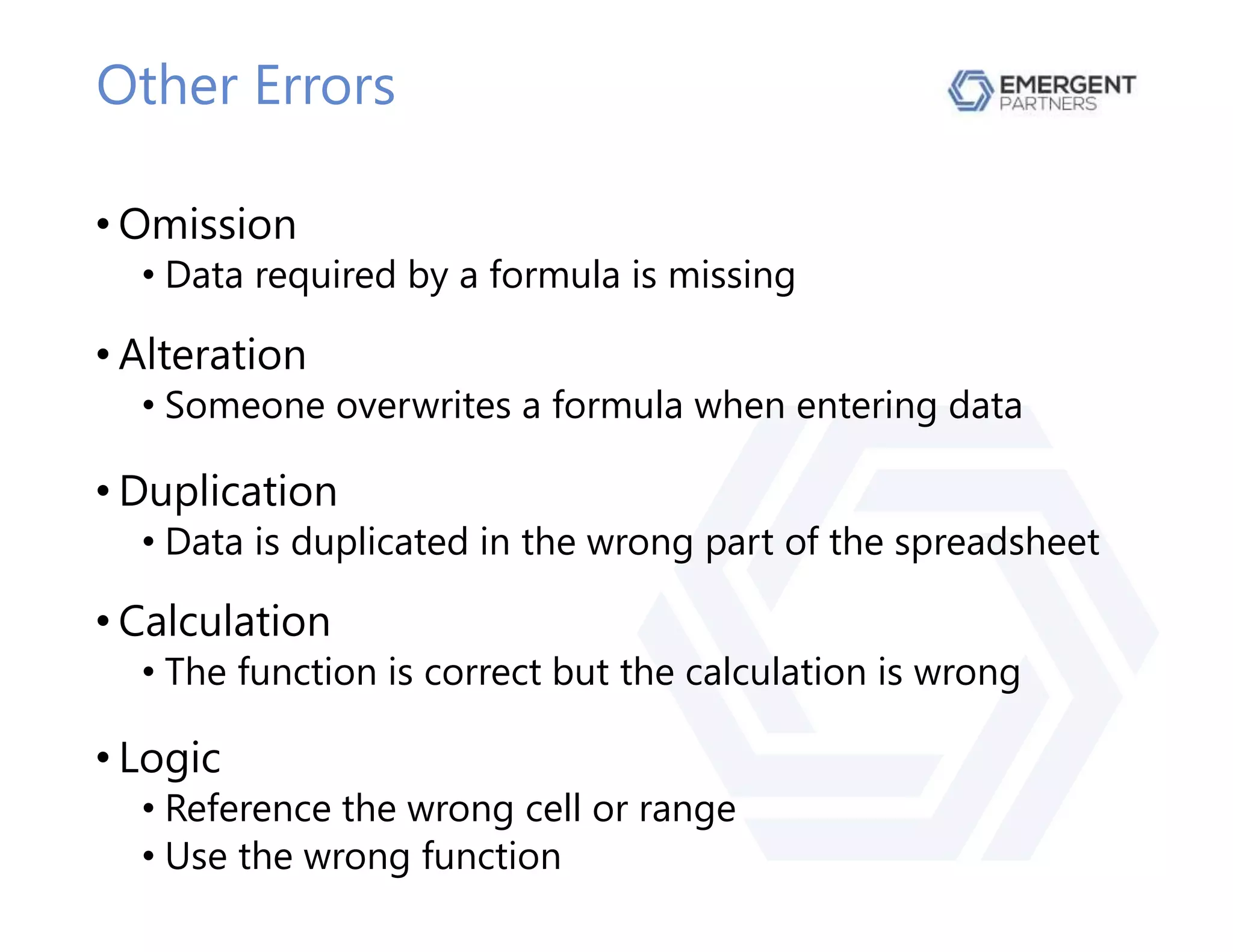 Other Errors

EMERGENT PARTNERS

• Omission
  • Data required by a formula is missing

• Alteration
  • Someone overwrites a formula when entering data

• Duplication
  • Data is duplicated in the wrong part of the spreadsheet

• Calculation
  • The function is correct but the calculation is wrong

• Logic
  • Reference the wrong cell or range
  • Use the wrong function